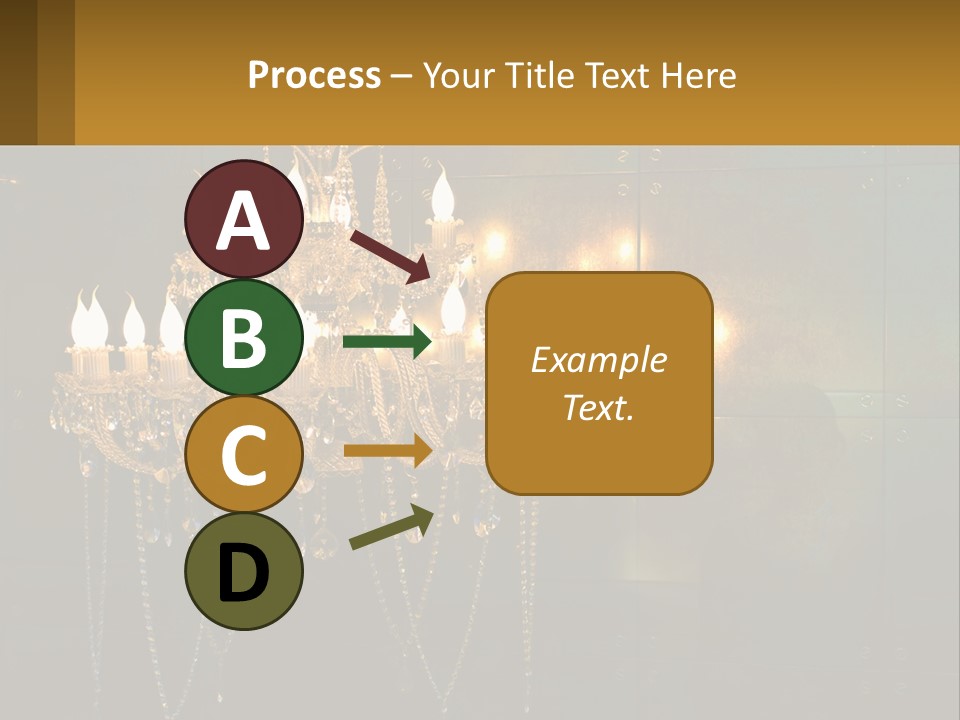 Process – Your Title Text Here

A

B

C

D

Example Text.